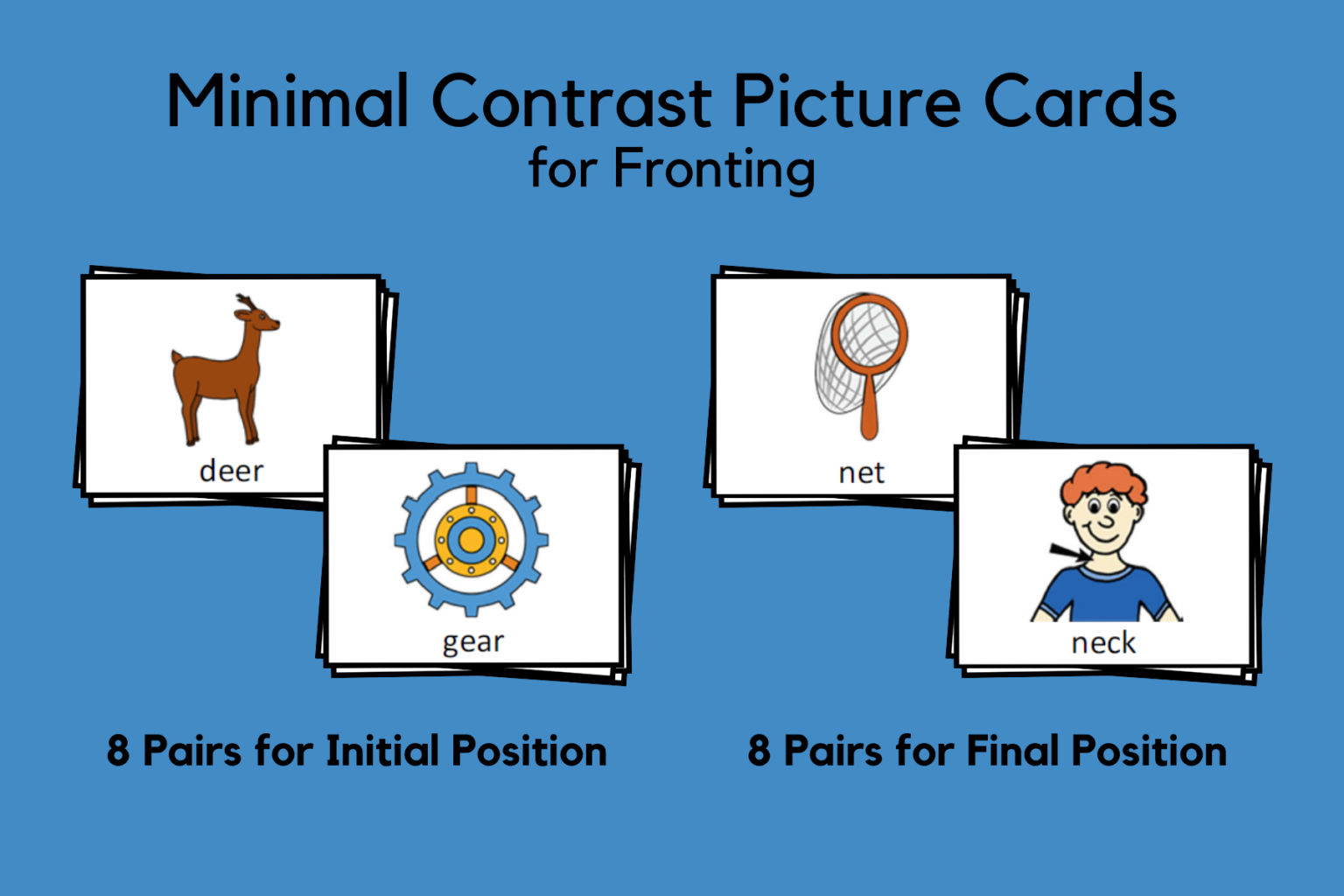 Minimal Contrast Picture Cards
for Fronting

deer

gear

net

neck

8 Pairs for Initial Position

8 Pairs for Final Position